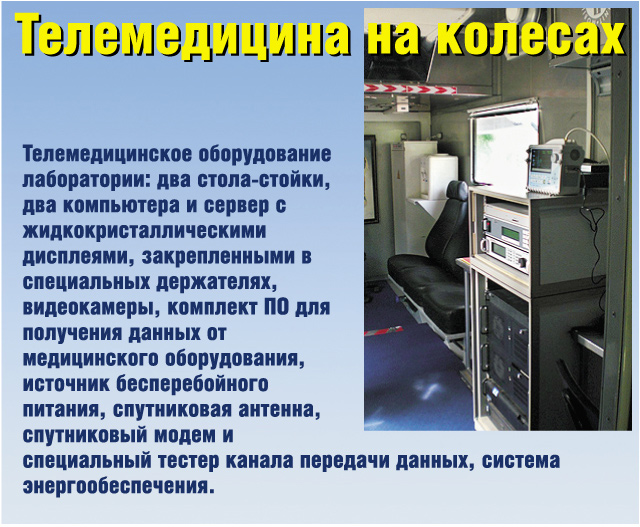 Телемедицина на колесах

Телемедицинское оборудование лаборатории: два стола-стойки, два компьютера и сервер с жидкокристаллическими дисплеями, закрепленными в специальных держателях, видеокамеры, комплект ПО для получения данных от медицинского оборудования, источник бесперебойного питания, спутниковая антенна, спутниковый модем и специальный тестер канала передачи данных, система энергообеспечения.